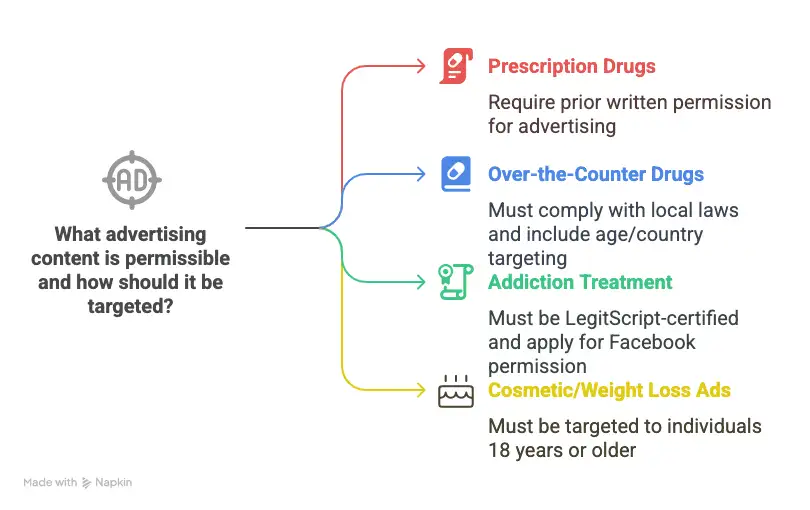 AD

What advertising content is permissible and how should it be targeted?

Prescription Drugs

Require prior written permission for advertising

Over-the-Counter Drugs

Must comply with local laws and include age/country targeting

Addiction Treatment

Must be LegitScript-certified and apply for Facebook permission

Cosmetic/Weight Loss Ads

Must be targeted to individuals 18 years or older

Made with Napkin